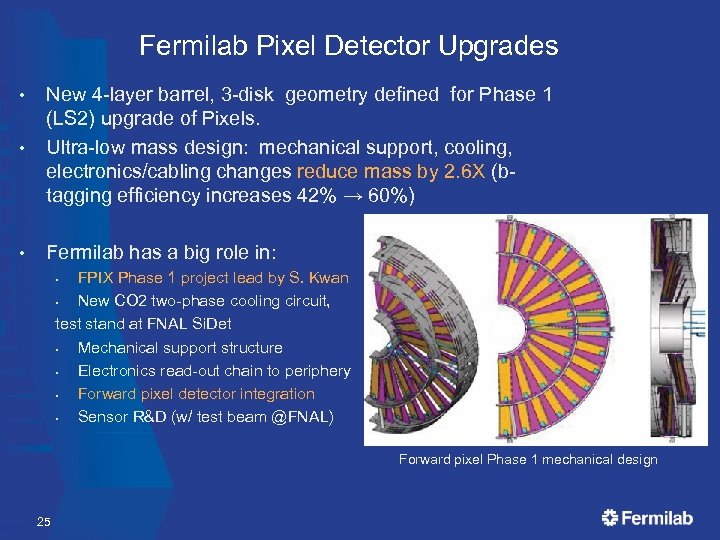 Fermilab Pixel Detector Upgrades

• New 4-layer barrel, 3-disk geometry defined for Phase 1 (LS2) upgrade of Pixels.

• Ultra-low mass design: mechanical support, cooling, electronics/cabling changes reduce mass by 2.6X (b-tagging efficiency increases 42% → 60%)

• Fermilab has a big role in:
• FPIX Phase 1 project lead by S. Kwan
• New CO2 two-phase cooling circuit, test stand at FNAL SiDet
• Mechanical support structure
• Electronics read-out chain to periphery
• Forward pixel detector integration
• Sensor R&D (w/ test beam @FNAL)

Forward pixel Phase 1 mechanical design

25

Fermilab